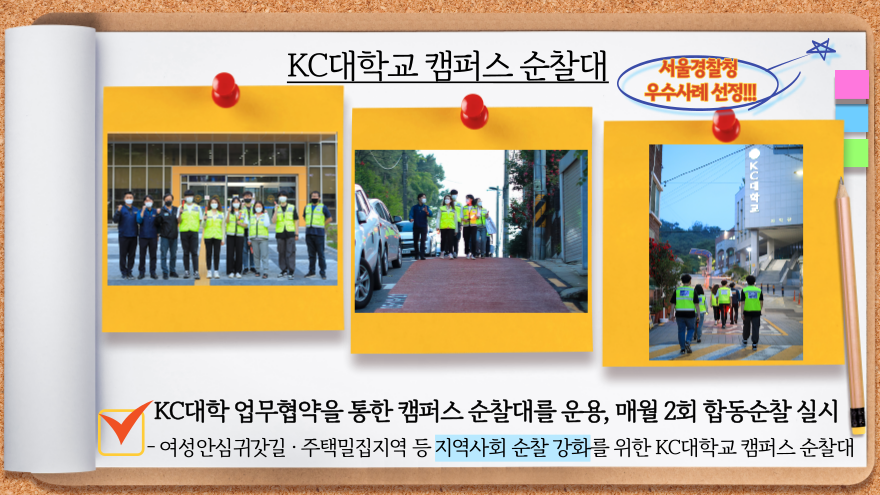 KC대학교 캠퍼스 순찰대

서울경찰청
우수사례 선정!!!

KC대학교

KC대학 업무협약을 통한 캠퍼스 순찰대를 운용, 매월 2회 합동순찰 실시

- 여성안심귀갓길 · 주택밀집지역 등 지역사회 순찰 강화를 위한 KC대학교 캠퍼스 순찰대